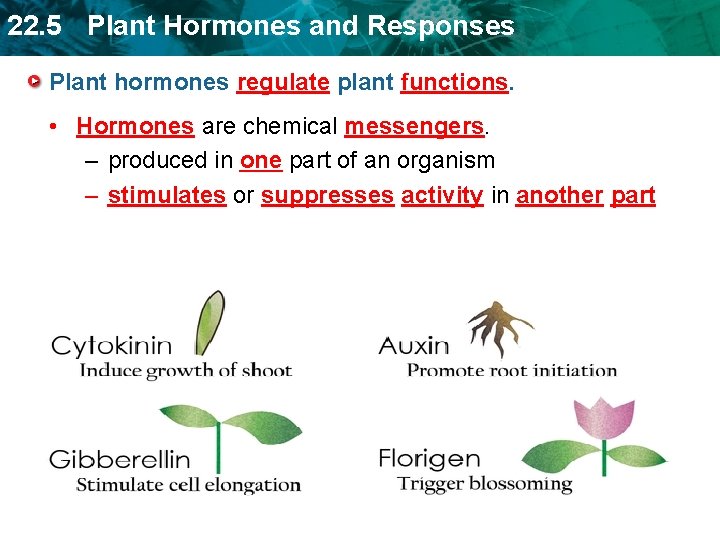 22.5 Plant Hormones and Responses

Plant hormones regulate plant functions.

• Hormones are chemical messengers.
– produced in one part of an organism
– stimulates or suppresses activity in another part

Cytokinin
Induce growth of shoot

Auxin
Promote root initiation

Gibberellin
Stimulate cell elongation

Florigen
Trigger blossoming